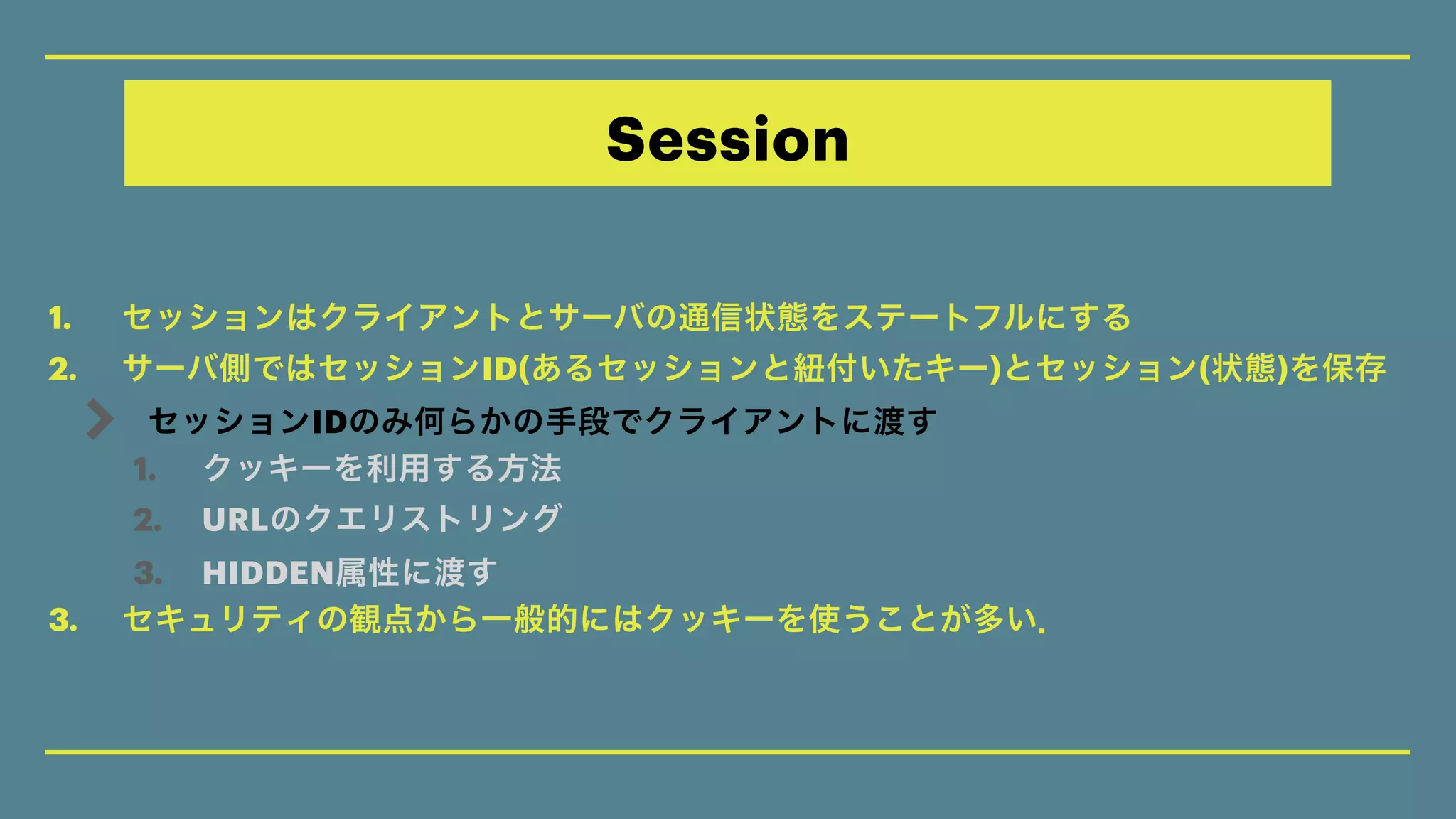 Session

1. セッションはクライアントとサーバの通信状態をステートフルにする
2. サーバ側ではセッションID(あるセッションと紐付いたキー)とセッション(状態)を保存

セッションIDのみ何らかの手段でクライアントに渡す

1. クッキーを利用する方法
2. URLのクエリストリング
3. HIDDEN属性に渡す

3. セキュリティの観点から一般的にはクッキーを使うことが多い.